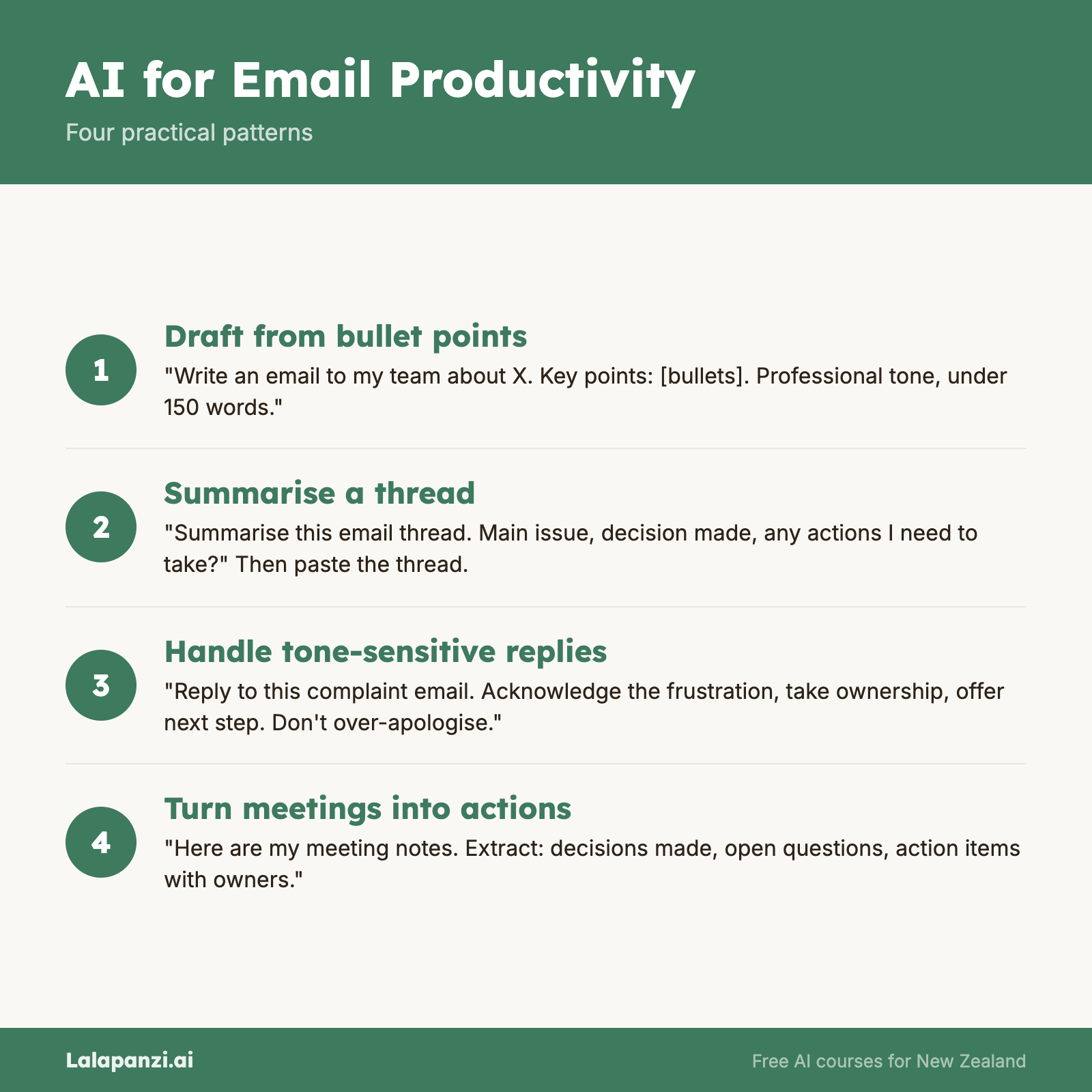 AI for Email Productivity

Four practical patterns

1
Draft from bullet points
"Write an email to my team about X. Key points: [bullets]. Professional tone, under 150 words."

2
Summarise a thread
"Summarise this email thread. Main issue, decision made, any actions I need to take?" Then paste the thread.

3
Handle tone-sensitive replies
"Reply to this complaint email. Acknowledge the frustration, take ownership, offer next step. Don't over-apologise."

4
Turn meetings into actions
"Here are my meeting notes. Extract: decisions made, open questions, action items with owners."

Lalapanzi.ai

Free AI courses for New Zealand